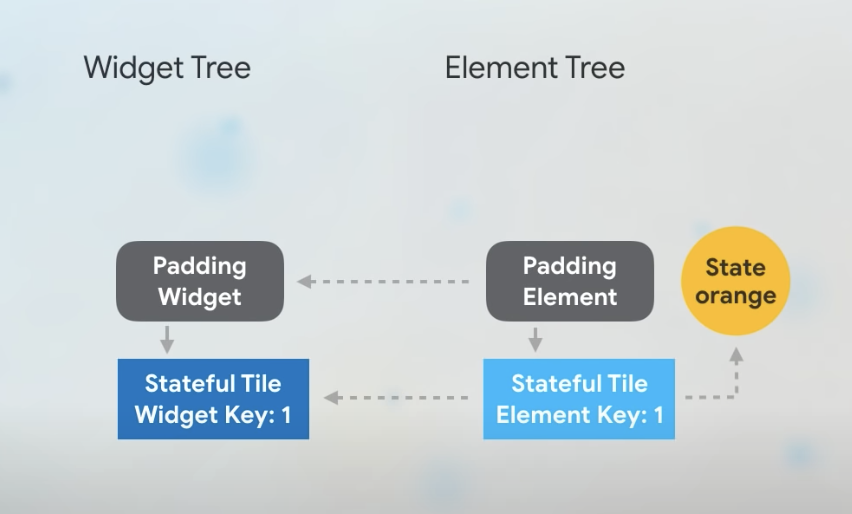 Widget Tree

Element Tree

Padding Widget

Padding Element

State orange

Stateful Tile Widget Key: 1

Stateful Tile Element Key: 1